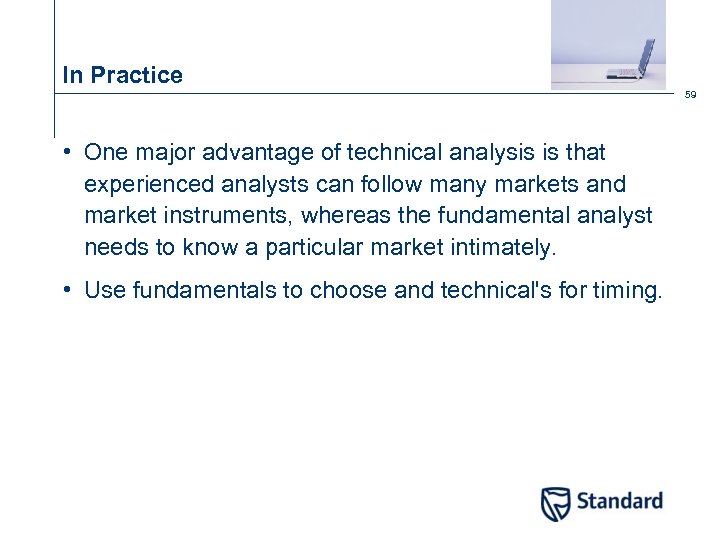 In Practice

59

• One major advantage of technical analysis is that experienced analysts can follow many markets and market instruments, whereas the fundamental analyst needs to know a particular market intimately.

• Use fundamentals to choose and technical's for timing.

Standard